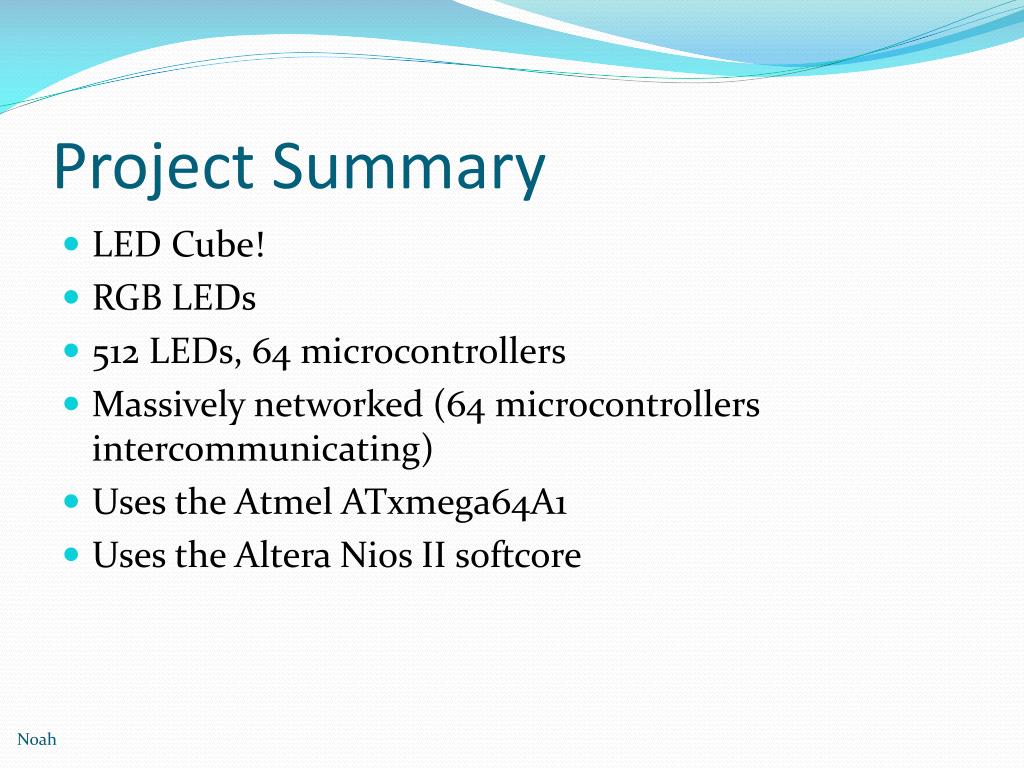 Project Summary

- LED Cube!
- RGB LEDs
- 512 LEDs, 64 microcontrollers
- Massively networked (64 microcontrollers intercommunicating)
- Uses the Atmel ATxmega64A1
- Uses the Altera Nios II softcore

Noah